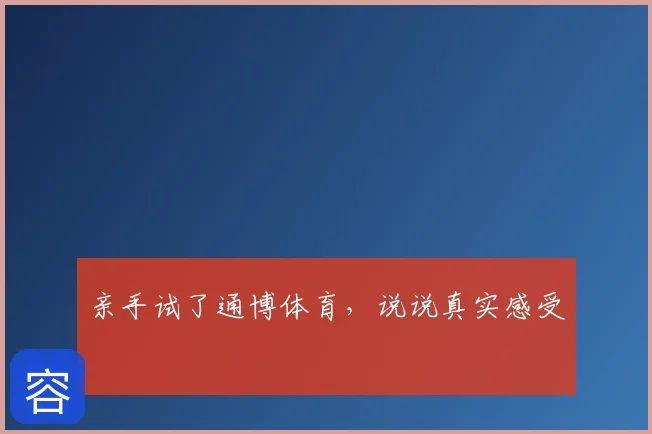 亲手试了通博体育，说说真实感受

容